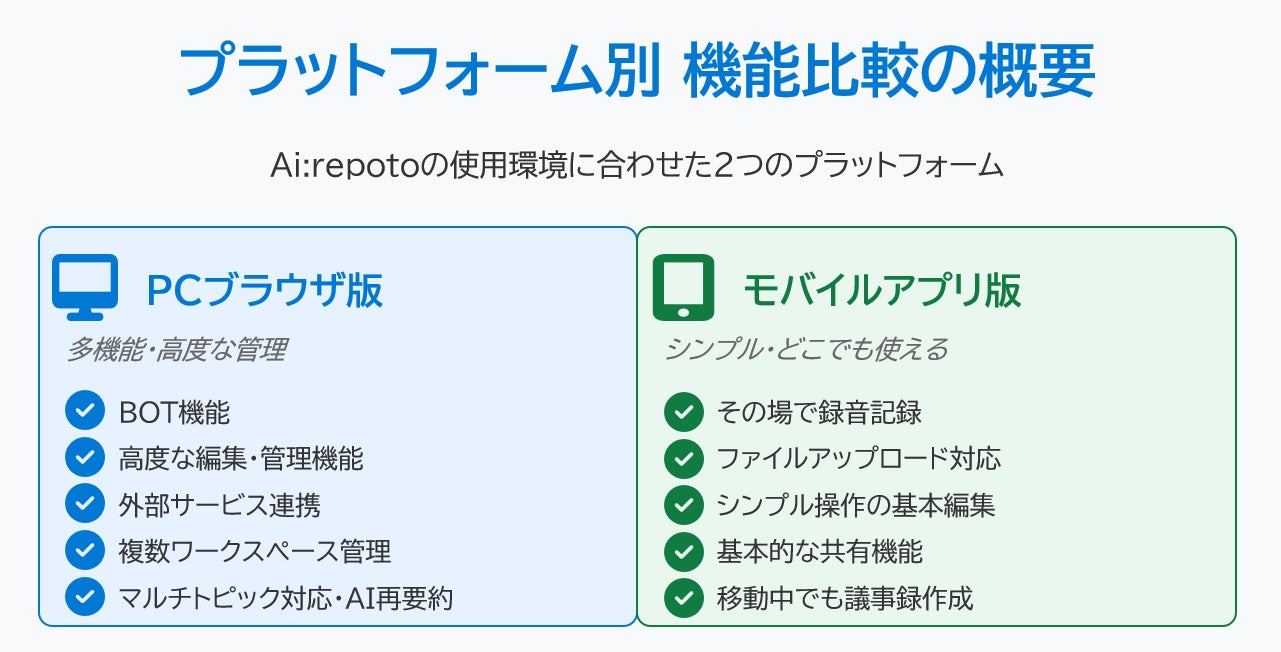 プラットフォーム別 機能比較の概要

Ai:repotoの使用環境に合わせた2つのプラットフォーム

PCブラウザ版

多機能・高度な管理

BOT機能
高度な編集・管理機能
外部サービス連携
複数ワークスペース管理
マルチトピック対応・AI再要約

モバイルアプリ版

シンプル・どこでも使える

その場で録音記録
ファイルアップロード対応
シンプル操作の基本編集
基本的な共有機能
移動中でも議事録作成